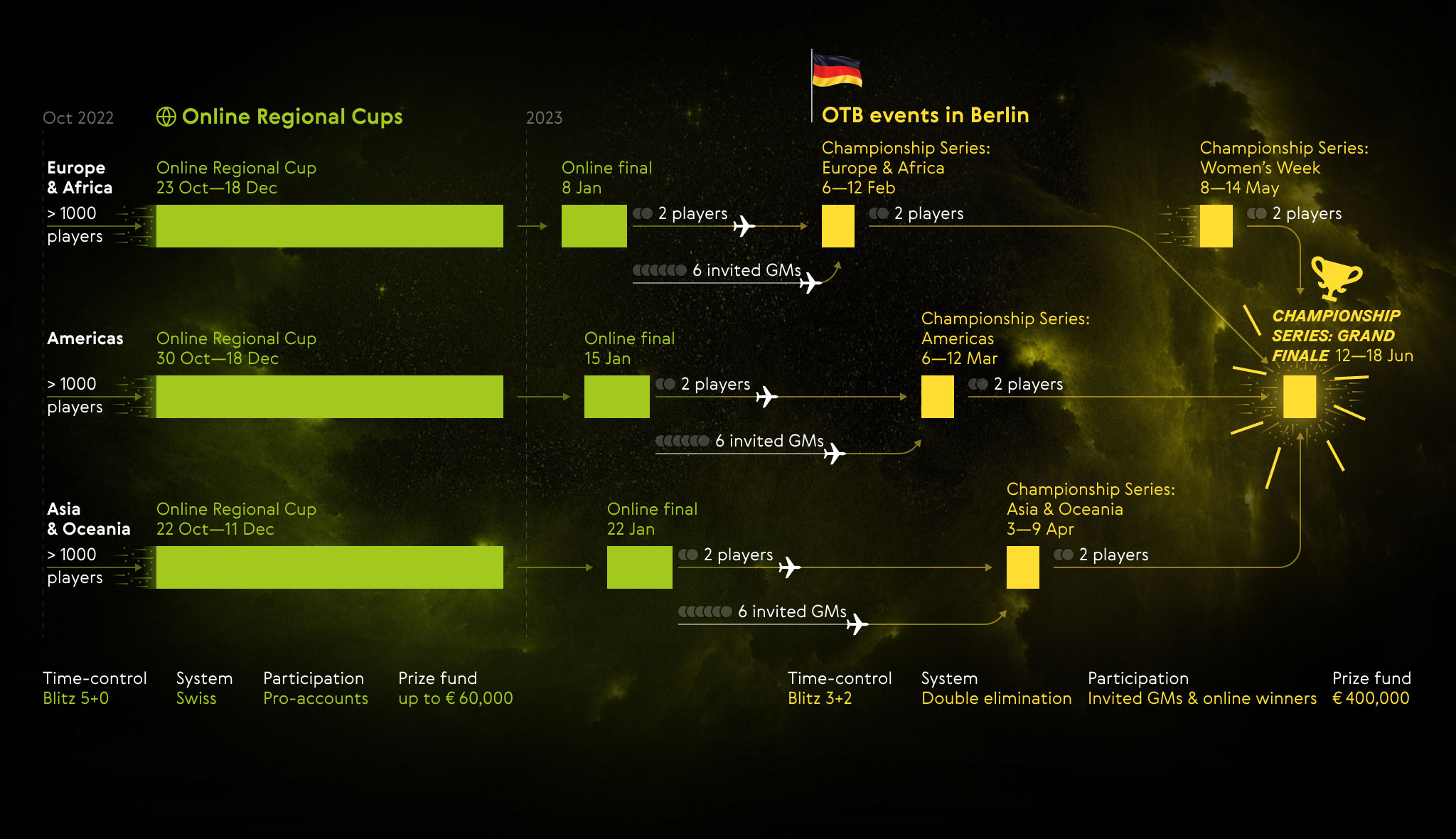 Oct 2022

Online Regional Cups

2023

OTB events in Berlin

Europe & Africa

> 1000 players

Online Regional Cup
23 Oct—18 Dec

Online final
8 Jan

2 players

6 invited GMs

Championship Series: Europe & Africa
6—12 Feb

2 players

Championship Series: Women's Week
8—14 May

2 players

Americas

> 1000 players

Online Regional Cup
30 Oct—18 Dec

Online final
15 Jan

2 players

6 invited GMs

Championship Series: Americas
6—12 Mar

2 players

CHAMPIONSHIP SERIES: GRAND FINALE 12—18 Jun

Asia & Oceania

> 1000 players

Online Regional Cup
22 Oct—11 Dec

Online final
22 Jan

2 players

6 invited GMs

Championship Series: Asia & Oceania
3—9 Apr

2 players

Time-control
Blitz 5+0

System
Swiss

Participation
Pro-accounts

Prize fund
up to € 60,000

Time-control
Blitz 3+2

System
Double elimination

Participation
Invited GMs & online winners

Prize fund
€ 400,000